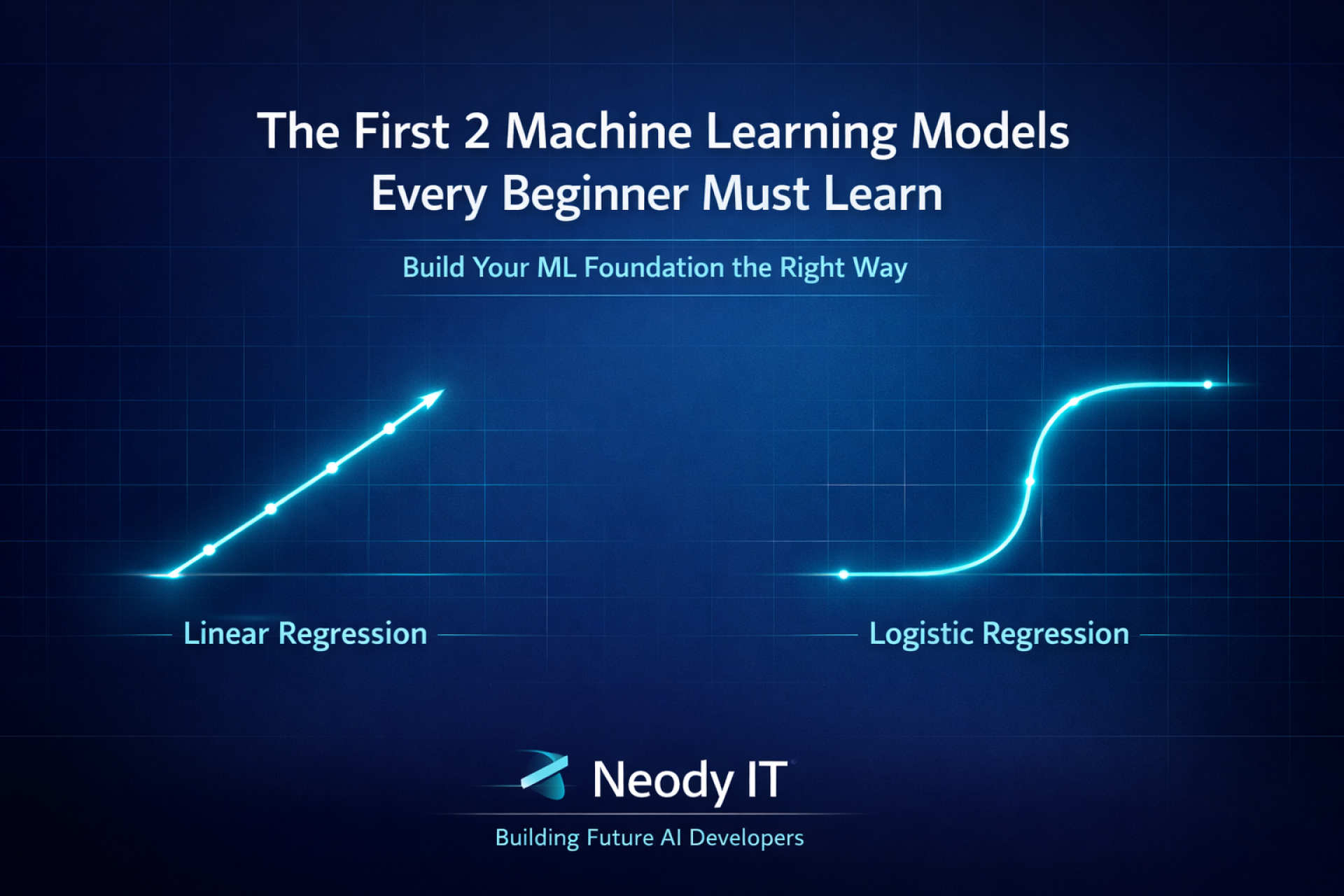 The First 2 Machine Learning Models Every Beginner Must Learn

Build Your ML Foundation the Right Way

Linear Regression

Logistic Regression

Neody IT

Building Future AI Developers